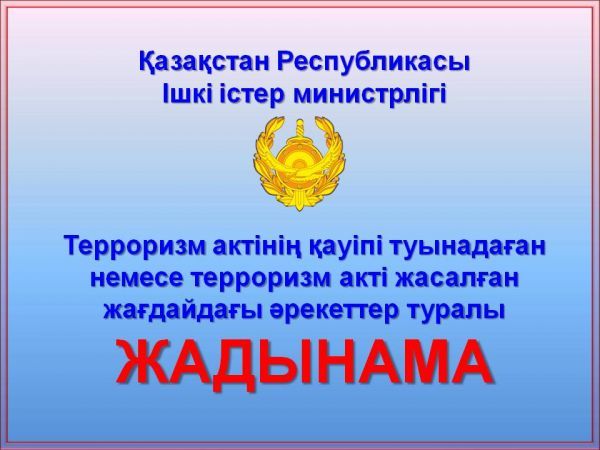 Қазақстан Республикасы
Ішкі істер министрлігі

Терроризм актінің қауіпі туынадаған немесе терроризм акті жасалған жағдайдағы әрекеттер туралы
ЖАДЫНАМА